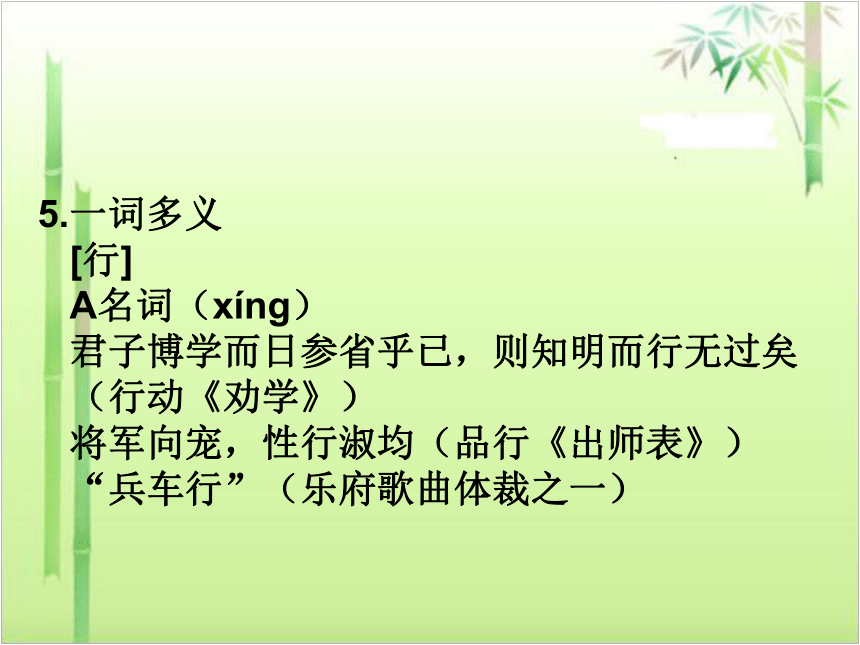 5.一词多义

[行]

A名词（xíng）

君子博学而日参省乎已，则知明而行无过矣（行动《劝学》）

将军向宠，性行淑均（品行《出师表》）

“兵车行”（乐府歌曲体裁之一）